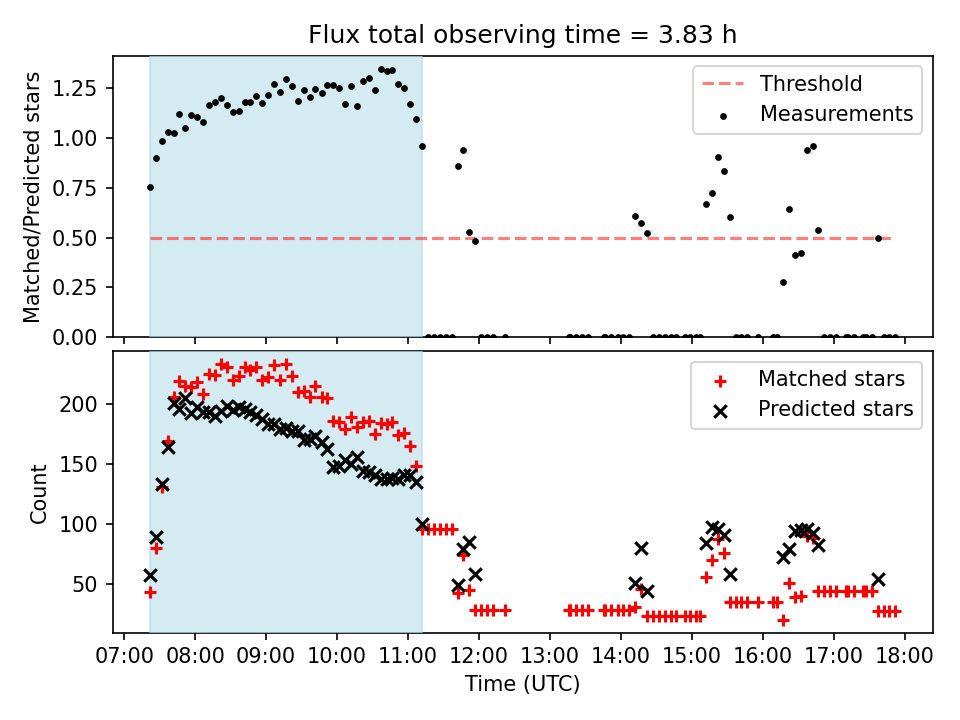 Flux total observing time = 3.83 h

Matched/Predicted stars

1.25
1.00
0.75
0.50
0.25
0.00

Threshold
Measurements

Count

200
150
100
50

Matched stars
Predicted stars

07:00 08:00 09:00 10:00 11:00 12:00 13:00 14:00 15:00 16:00 17:00 18:00

Time (UTC)